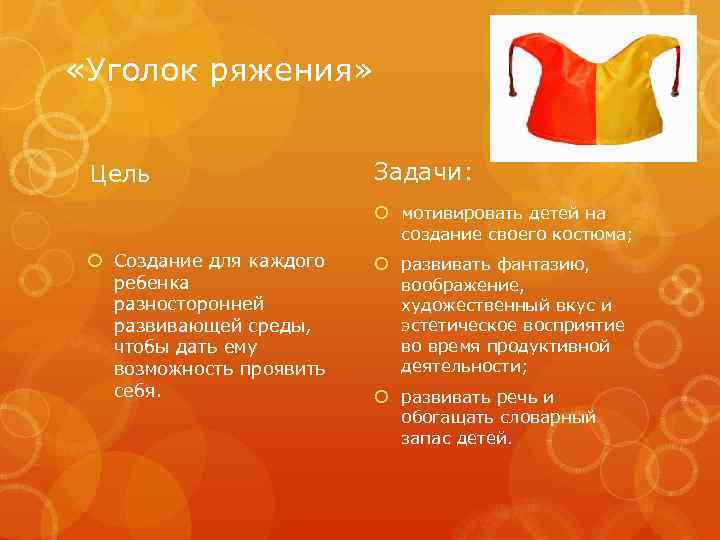 «Уголок ряжения»

Цель

Создание для каждого ребенка разносторонней развивающей среды, чтобы дать ему возможность проявить себя.

Задачи:

мотивировать детей на создание своего костюма;

развивать фантазию, воображение, художественный вкус и эстетическое восприятие во время продуктивной деятельности;

развивать речь и обогащать словарный запас детей.